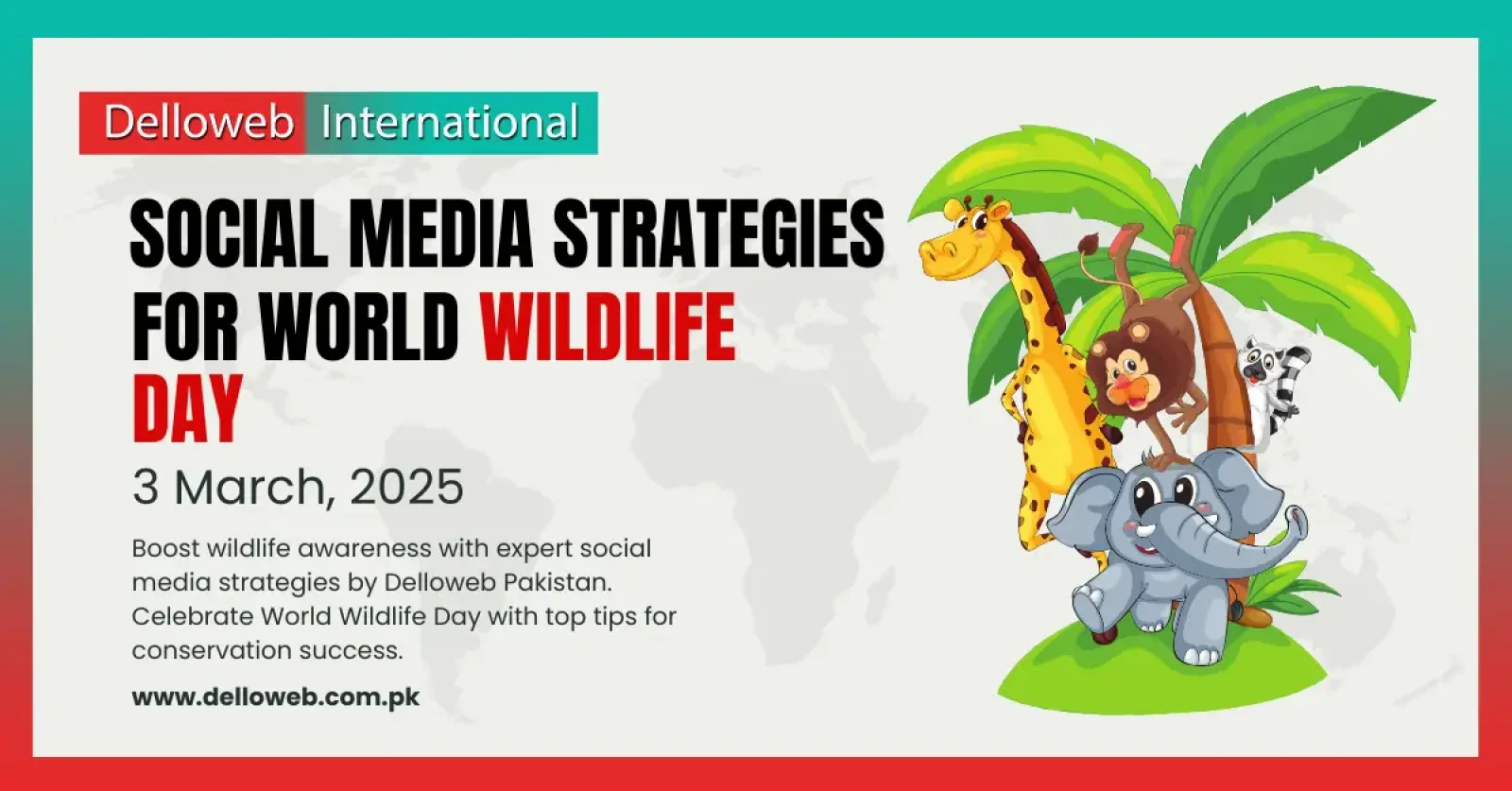 Delloweb International

SOCIAL MEDIA STRATEGIES FOR WORLD WILDLIFE DAY

3 March, 2025

Boost wildlife awareness with expert social media strategies by Delloweb Pakistan. Celebrate World Wildlife Day with top tips for conservation success.

www.delloweb.com.pk